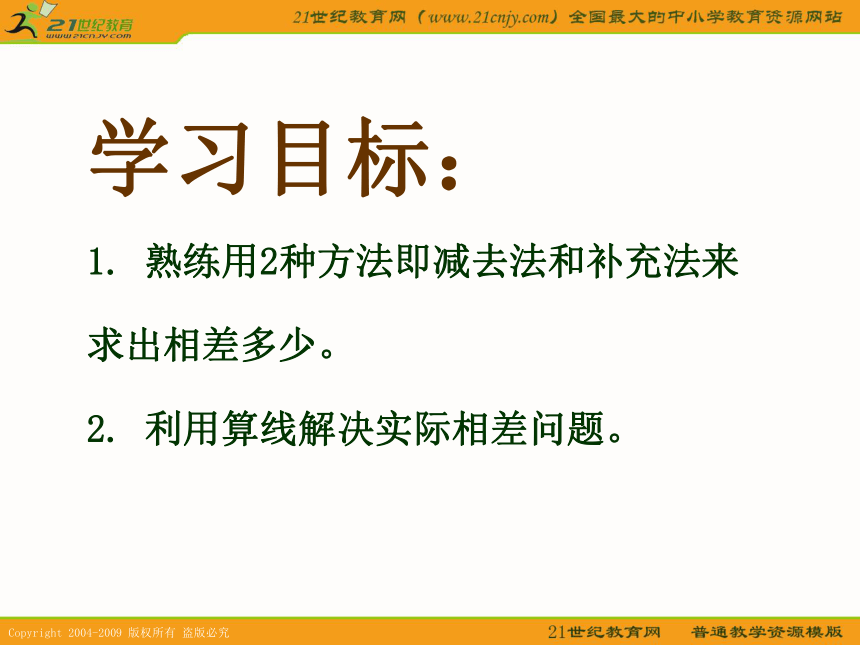 21世纪教育
www.21cnjy.com

21世纪教育网（www.21cnjy.com）全国最大的中小学教育资源网站

学习目标：

1. 熟练用2种方法即减去法和补充法来求出相差多少。

2. 利用算线解决实际相差问题。

Copyright 2004-2009 版权所有 盗版必究

21世纪教育网　普通教学资源模版